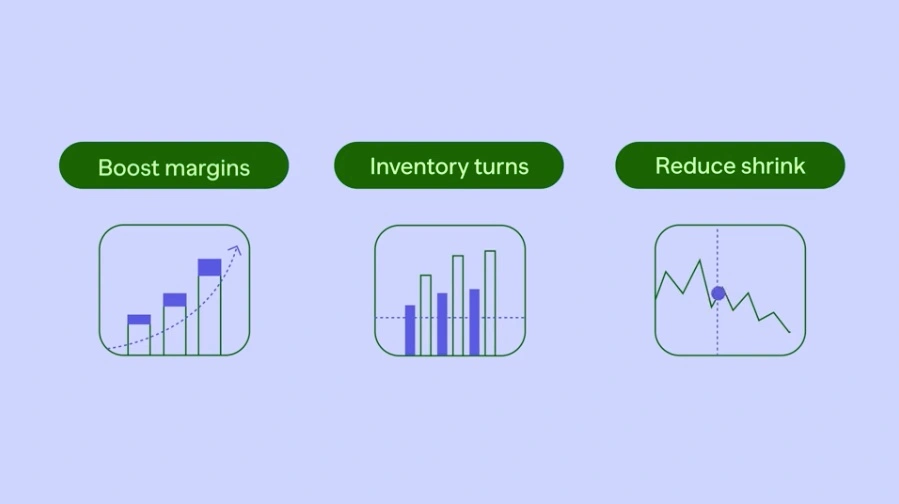 Boost margins

Inventory turns

Reduce shrink